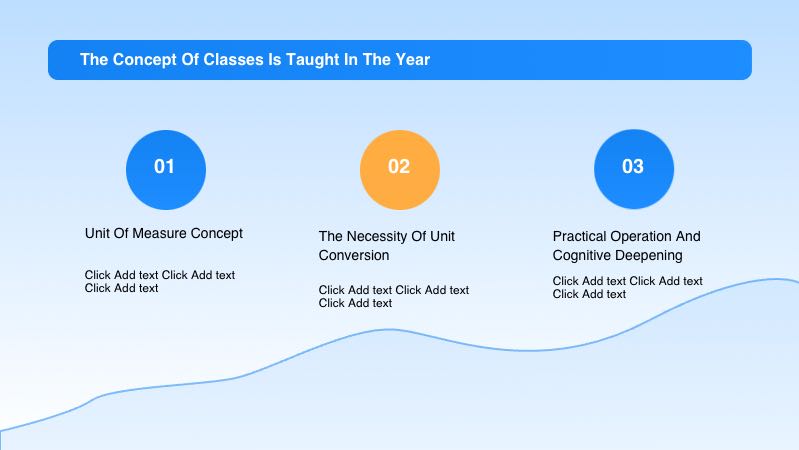 The Concept Of Classes Is Taught In The Year

01

Unit Of Measure Concept

Click Add text Click Add text Click Add text

02

The Necessity Of Unit Conversion

Click Add text Click Add text Click Add text

03

Practical Operation And Cognitive Deepening

Click Add text Click Add text Click Add text